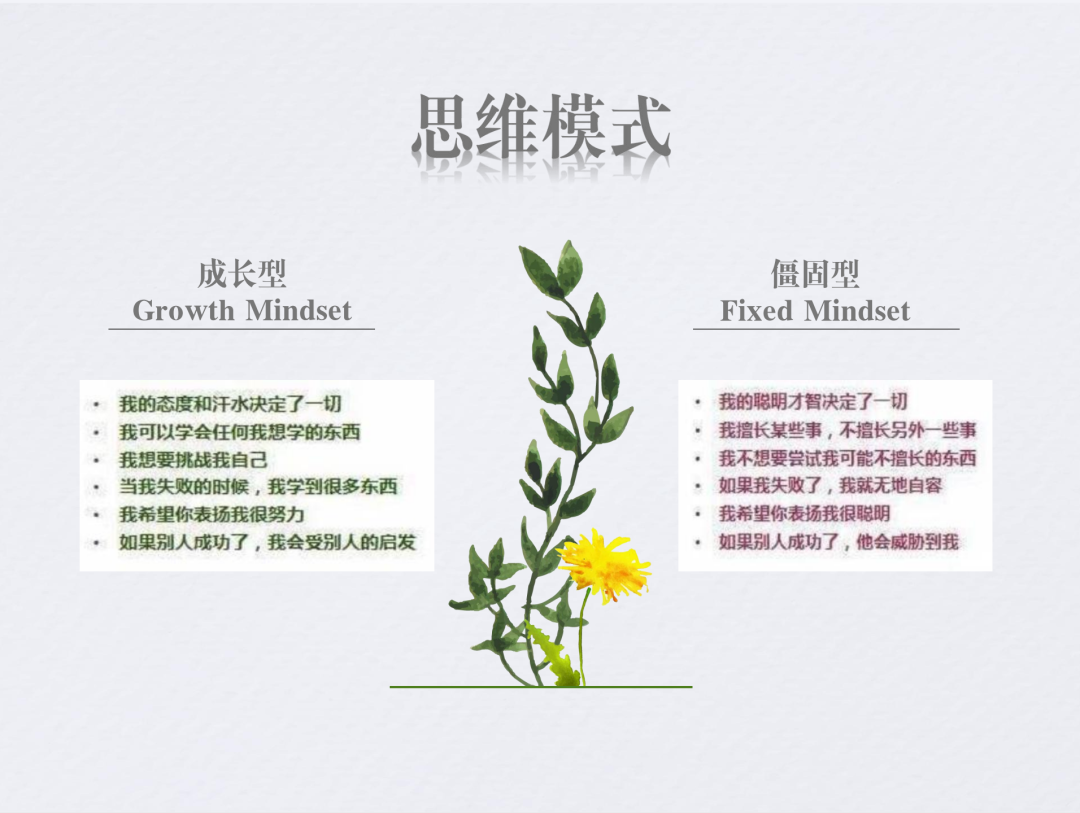 思维模式

成长型
Growth Mindset

• 我的态度和汗水决定了一切
• 我可以学会任何我想学的东西
• 我想要挑战我自己
• 当我失败的时候，我学到很多东西
• 我希望你表扬我很努力
• 如果别人成功了，我会受别人的启发

僵固型
Fixed Mindset

• 我的聪明才智决定了一切
• 我擅长某些事，不擅长另外一些事
• 我不想要尝试我可能不擅长的东西
• 如果我失败了，我就无地自容
• 我希望你表扬我很聪明
• 如果别人成功了，他会威胁到我